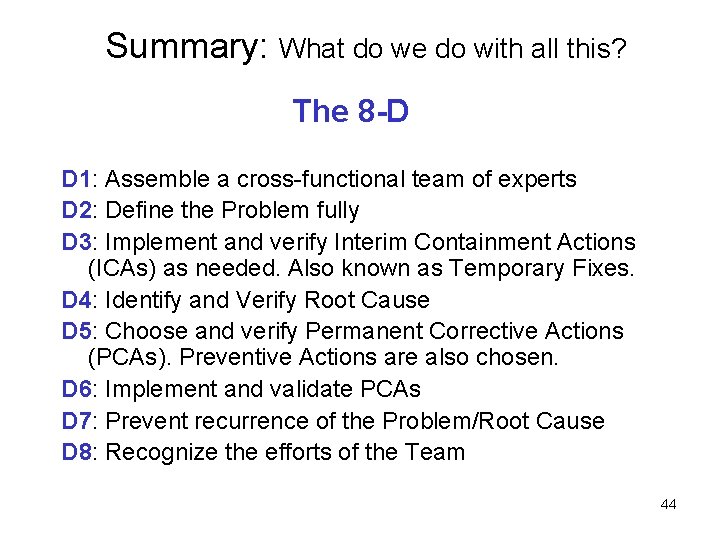 Summary: What do we do with all this?

The 8-D

D1: Assemble a cross-functional team of experts
D2: Define the Problem fully
D3: Implement and verify Interim Containment Actions (ICAs) as needed. Also known as Temporary Fixes.
D4: Identify and Verify Root Cause
D5: Choose and verify Permanent Corrective Actions (PCAs). Preventive Actions are also chosen.
D6: Implement and validate PCAs
D7: Prevent recurrence of the Problem/Root Cause
D8: Recognize the efforts of the Team

44